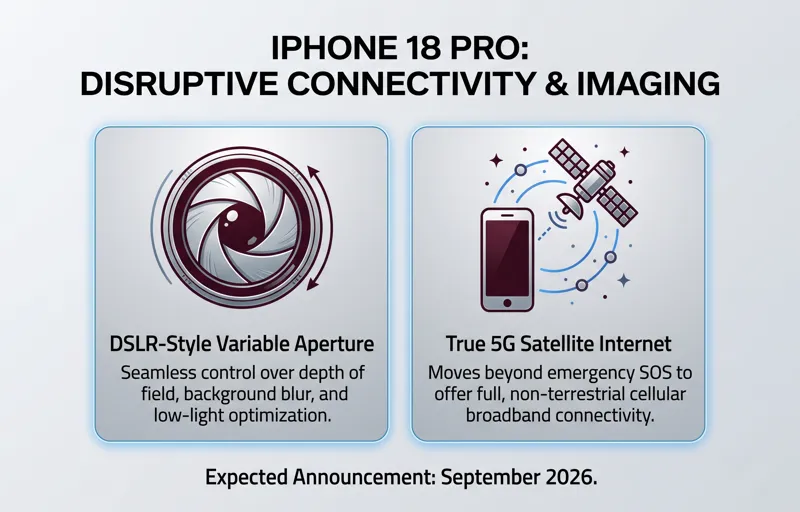 IPHONE 18 PRO:
DISRUPTIVE CONNECTIVITY & IMAGING

DSLR-Style Variable Aperture

Seamless control over depth of field, background blur, and low-light optimization.

True 5G Satellite Internet

Moves beyond emergency SOS to offer full, non-terrestrial cellular broadband connectivity.

Expected Announcement: September 2026.